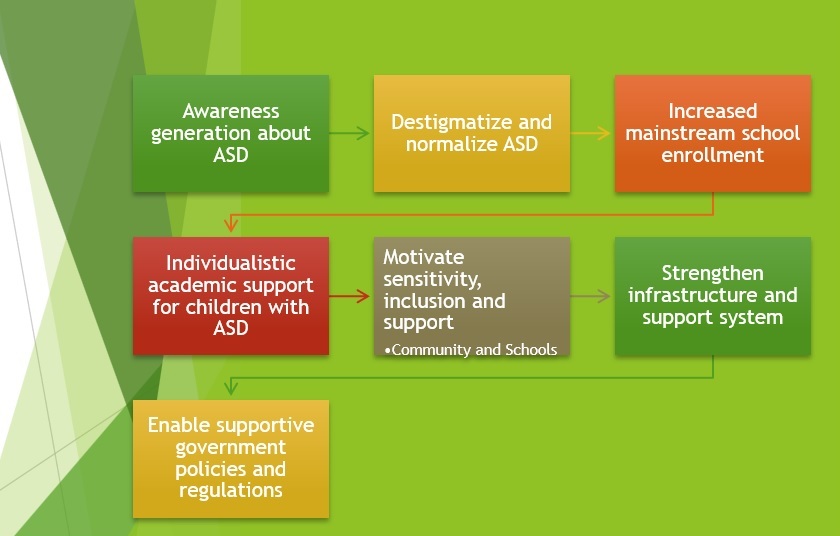 Awareness generation about ASD

Destigmatize and normalize ASD

Increased mainstream school enrollment

Individualistic academic support for children with ASD

Motivate sensitivity, inclusion and support

•Community and Schools

Strengthen infrastructure and support system

Enable supportive government policies and regulations